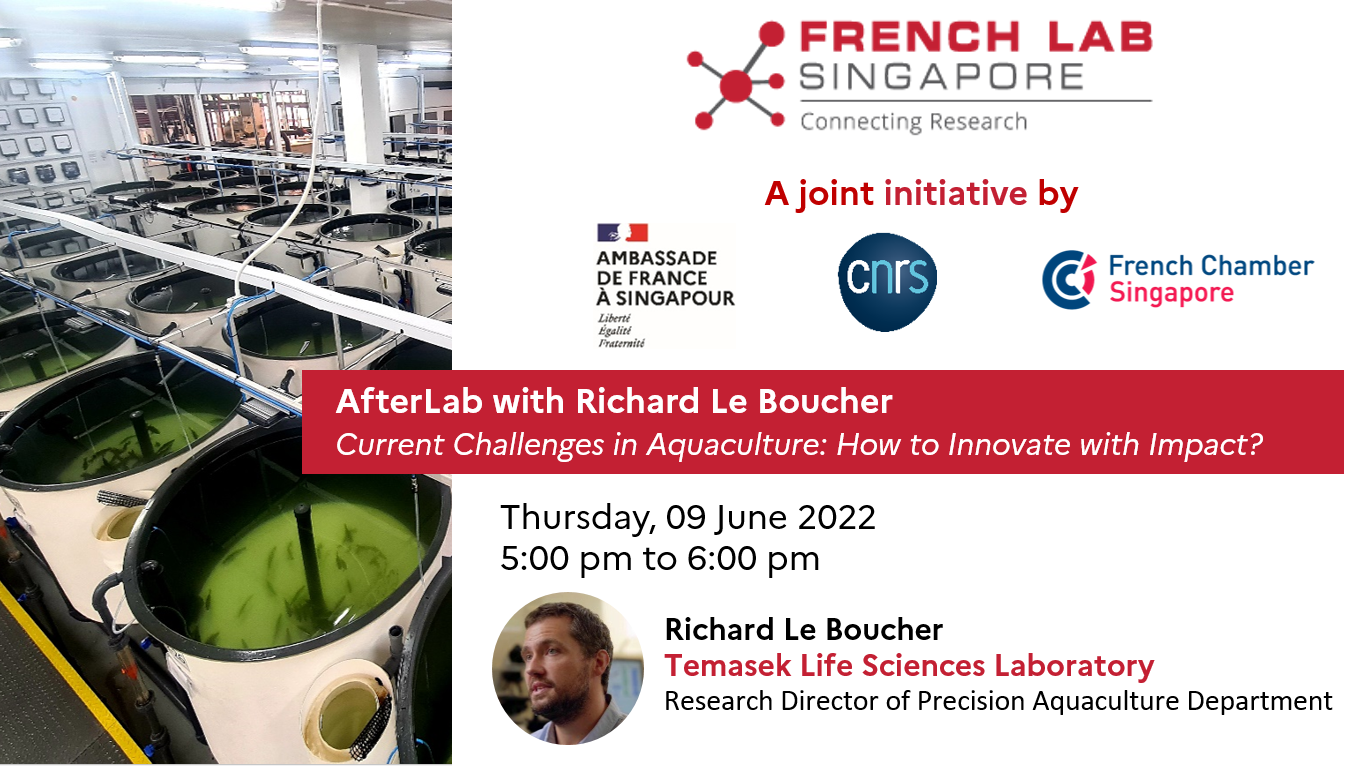 FRENCH LAB
SINGAPORE
Connecting Research

A joint initiative by

AMBASSADE DE FRANCE À SINGAPOUR
Liberté
Égalité
Fraternité

cnrs

French Chamber
Singapore

AfterLab with Richard Le Boucher
Current Challenges in Aquaculture: How to Innovate with Impact?

Thursday, 09 June 2022
5:00 pm to 6:00 pm

Richard Le Boucher
Temasek Life Sciences Laboratory
Research Director of Precision Aquaculture Department